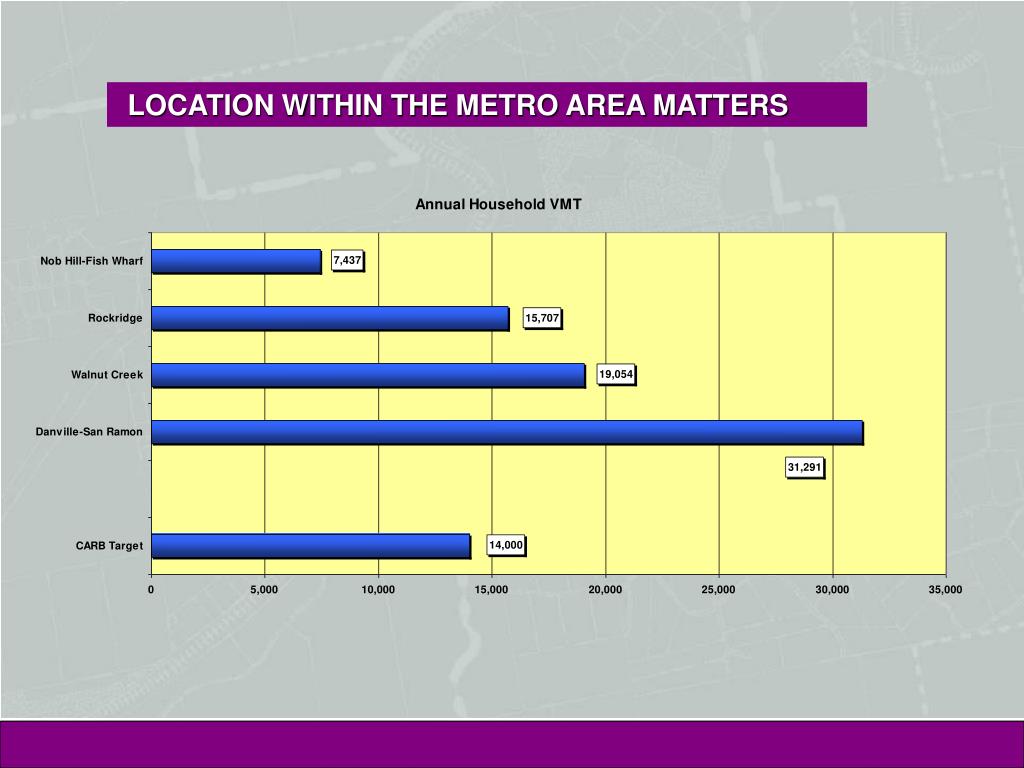 LOCATION WITHIN THE METRO AREA MATTERS

Annual Household VMT

Nob Hill-Fish Wharf 7,437
Rockridge 15,707
Walnut Creek 19,054
Danville-San Ramon 31,291
CARB Target 14,000

0 5,000 10,000 15,000 20,000 25,000 30,000 35,000